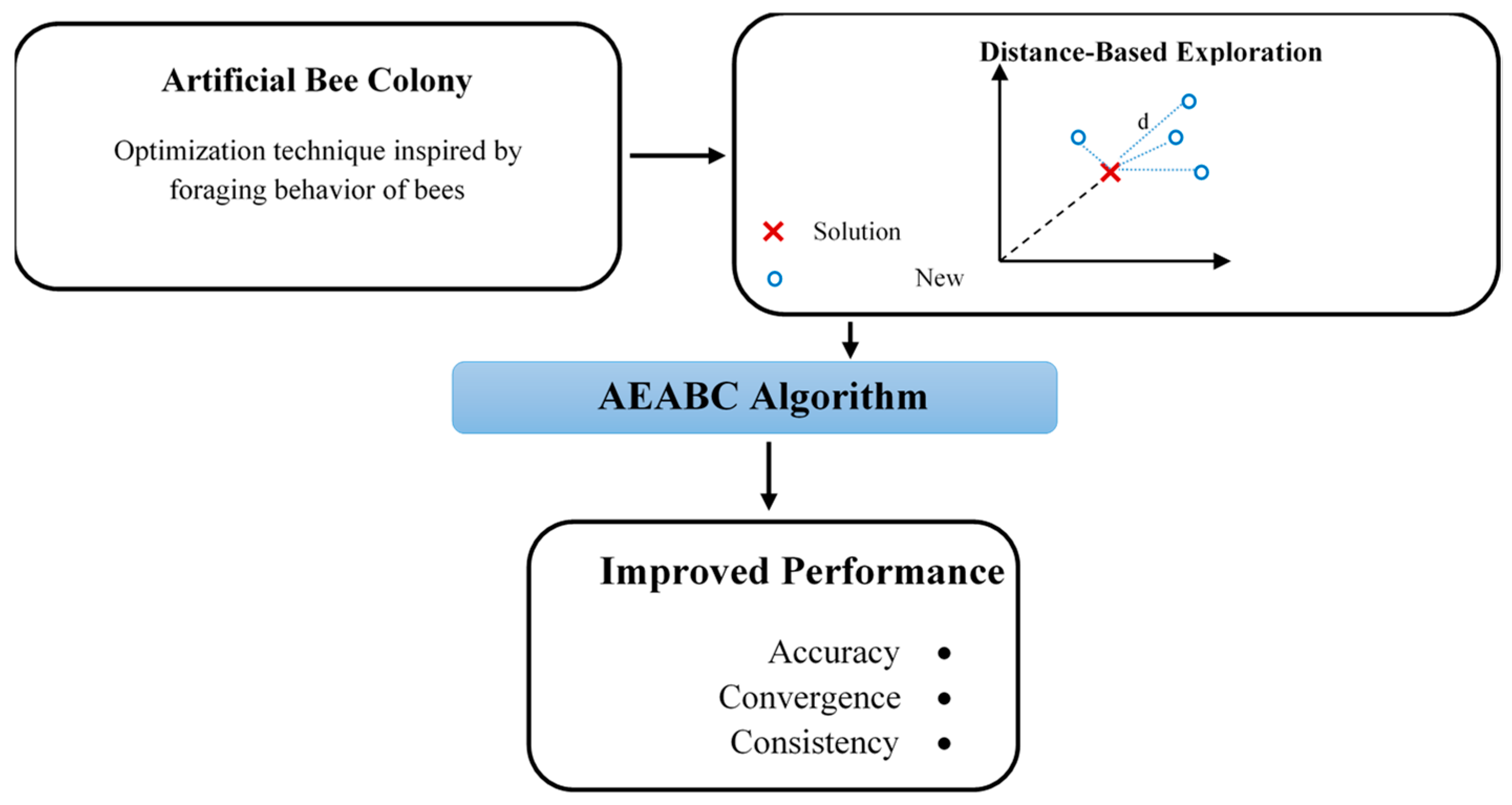 Artificial Bee Colony

Optimization technique inspired by foraging behavior of bees

Distance-Based Exploration

d

Solution

New

AEABC Algorithm

Improved Performance

Accuracy •
Convergence •
Consistency •